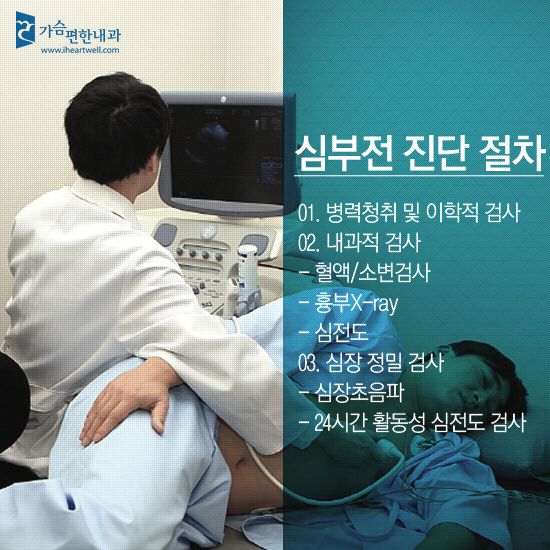 가슴편한내과
www.iheartwell.com

심부전 진단 절차

01. 병력청취 및 이학적 검사
02. 내과적 검사
- 혈액/소변검사
- 흉부X-ray
- 심전도
03. 심장 정밀 검사
- 심장초음파
- 24시간 활동성 심전도 검사